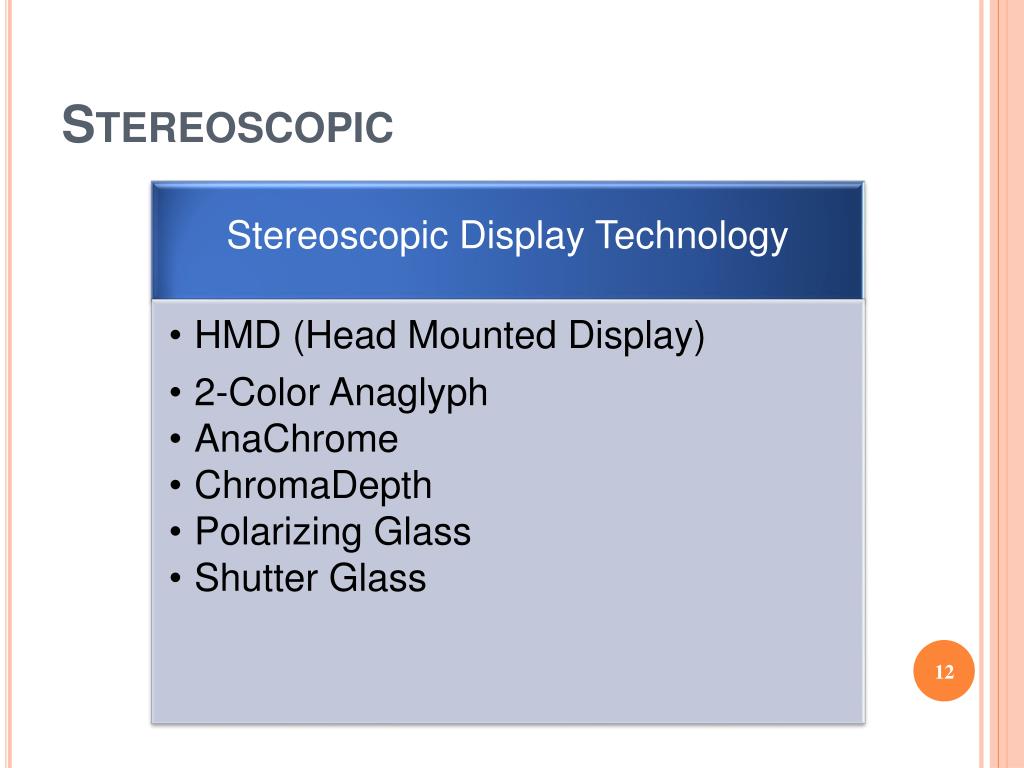 STEREOSCOPIC

Stereoscopic Display Technology

• HMD (Head Mounted Display)
• 2-Color Anaglyph
• AnaChrome
• ChromaDepth
• Polarizing Glass
• Shutter Glass

12